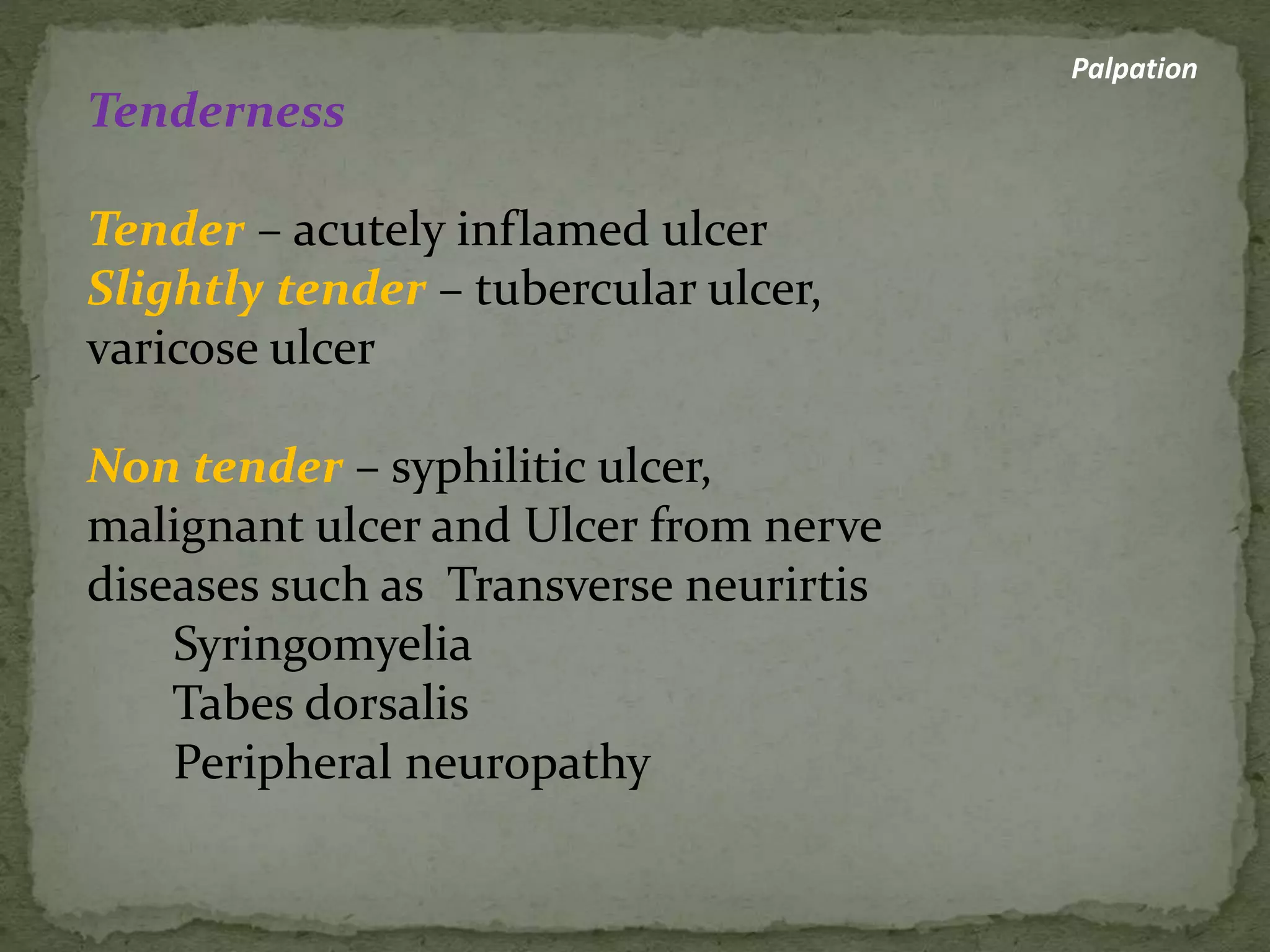 Palpation

Tenderness

Tender – acutely inflamed ulcer
Slightly tender – tubercular ulcer, varicose ulcer

Non tender – syphilitic ulcer, malignant ulcer and Ulcer from nerve diseases such as Transverse neurirtis
Syringomyelia
Tabes dorsalis
Peripheral neuropathy